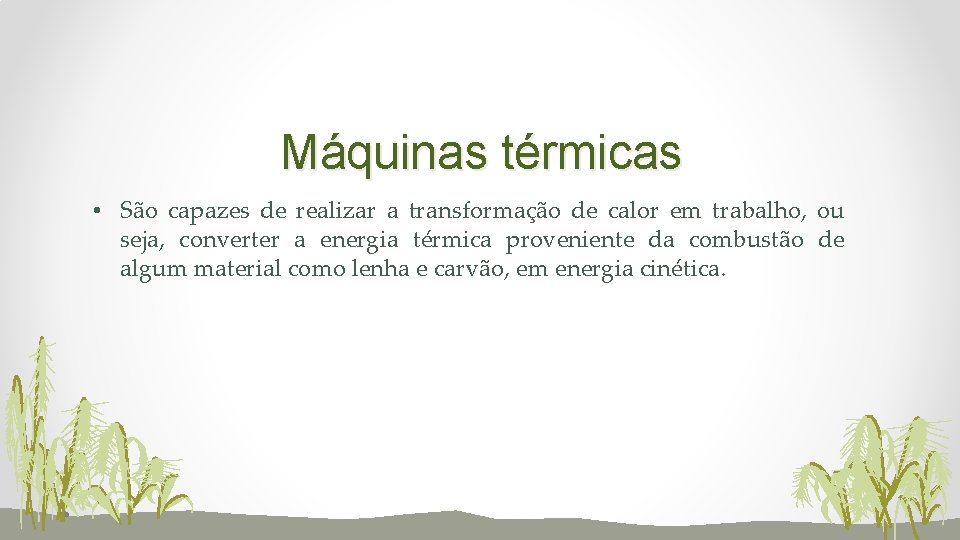 Máquinas térmicas

• São capazes de realizar a transformação de calor em trabalho, ou seja, converter a energia térmica proveniente da combustão de algum material como lenha e carvão, em energia cinética.